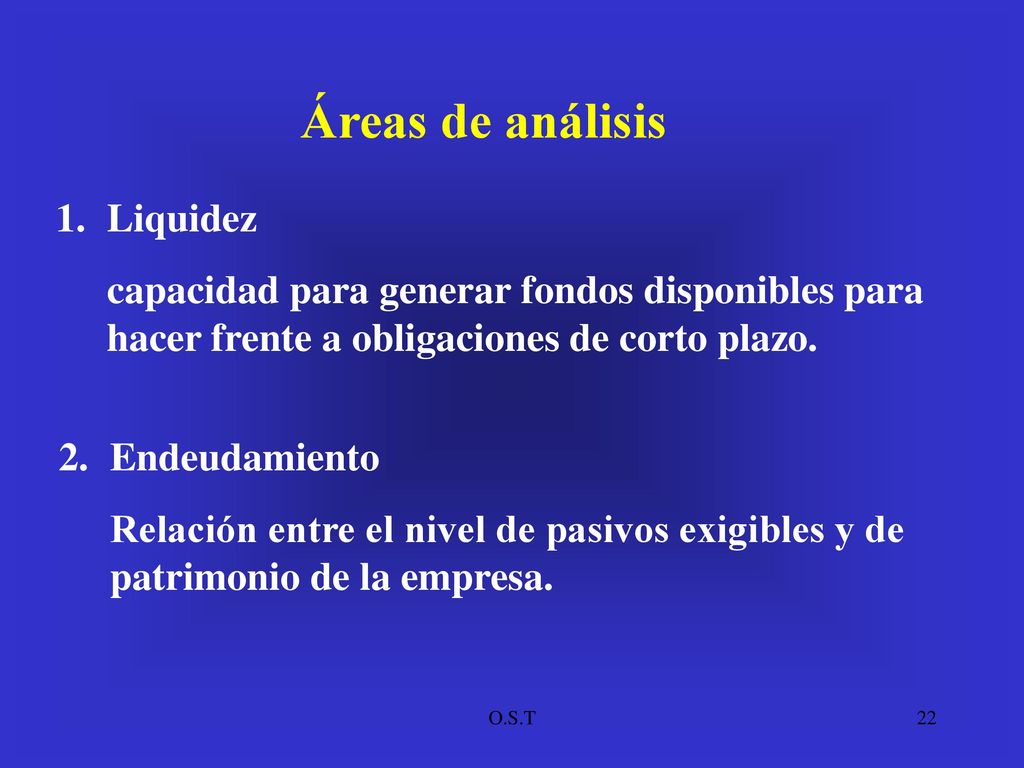 Áreas de análisis

1. Liquidez

capacidad para generar fondos disponibles para hacer frente a obligaciones de corto plazo.

2. Endeudamiento

Relación entre el nivel de pasivos exigibles y de patrimonio de la empresa.

O.S.T

22